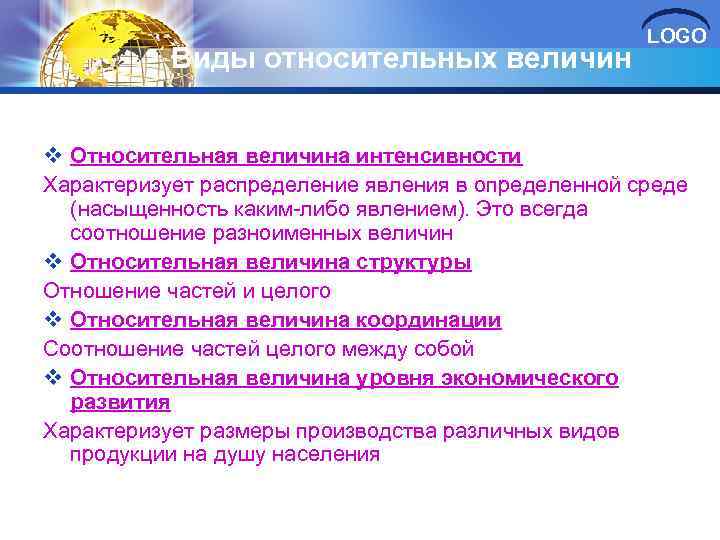 LOGO

Виды относительных величин

❖ Относительная величина интенсивности

Характеризует распределение явления в определенной среде (насыщенность каким-либо явлением). Это всегда соотношение разноименных величин

❖ Относительная величина структуры

Отношение частей и целого

❖ Относительная величина координации

Соотношение частей целого между собой

❖ Относительная величина уровня экономического развития

Характеризует размеры производства различных видов продукции на душу населения